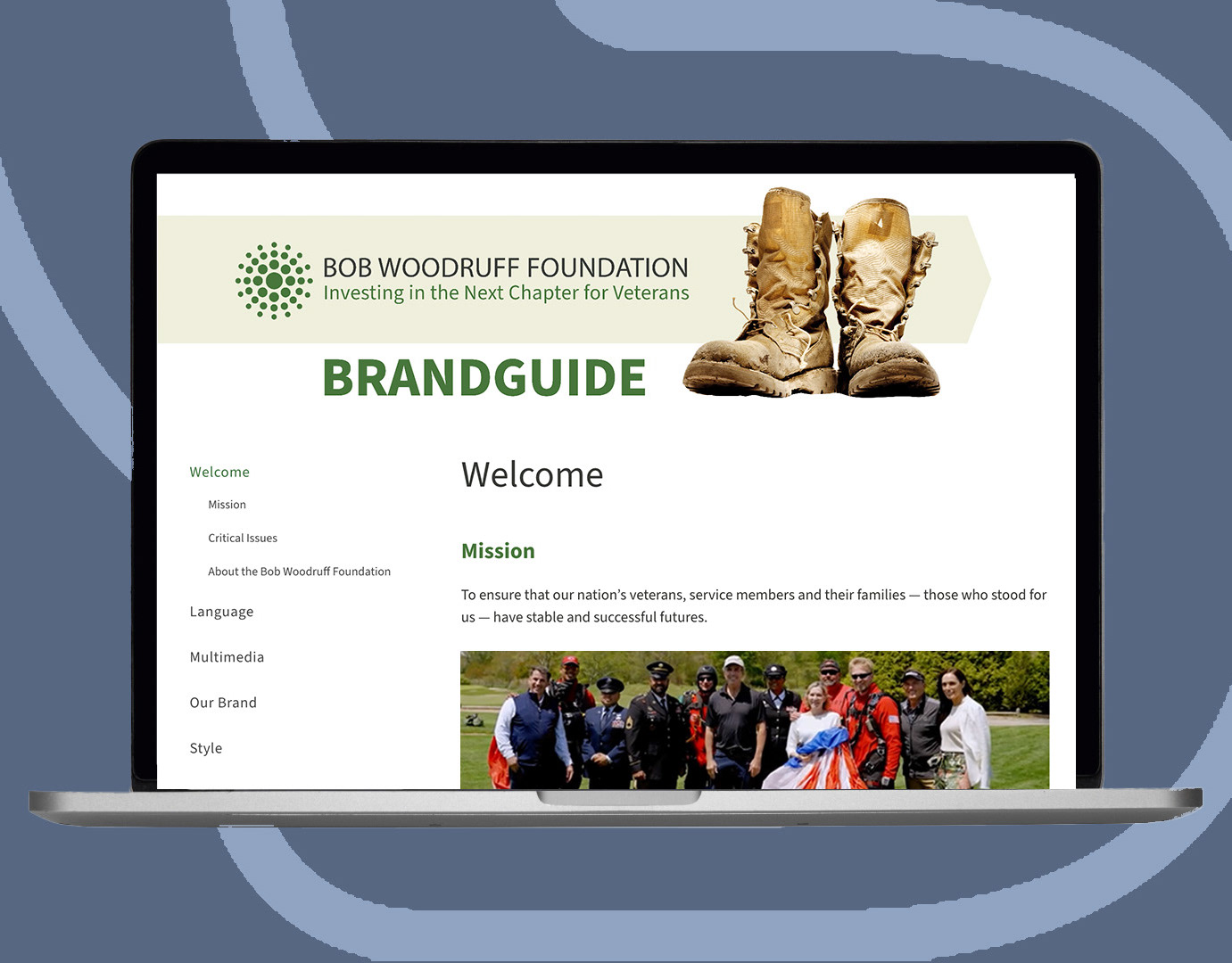 BOB WOODRUFF FOUNDATION
Investing in the Next Chapter for Veterans

BRANDGUIDE

Welcome
Mission
Critical Issues
About the Bob Woodruff Foundation
Language
Multimedia
Our Brand
Style

Welcome

Mission

To ensure that our nation's veterans, service members and their families — those who stood for us — have stable and successful futures.